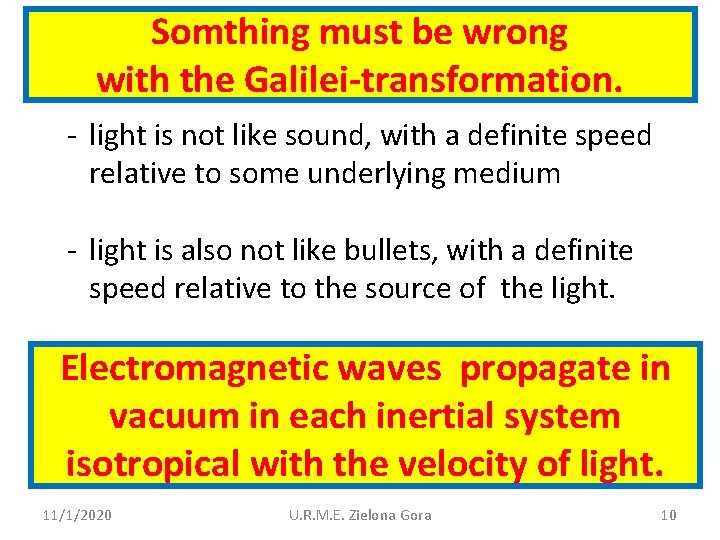 Somthing must be wrong with the Galilei-transformation.

- light is not like sound, with a definite speed relative to some underlying medium

- light is also not like bullets, with a definite speed relative to the source of the light.

Electromagnetic waves propagate in vacuum in each inertial system isotropical with the velocity of light.

11/1/2020

U.R.M.E. Zielona Gora

10